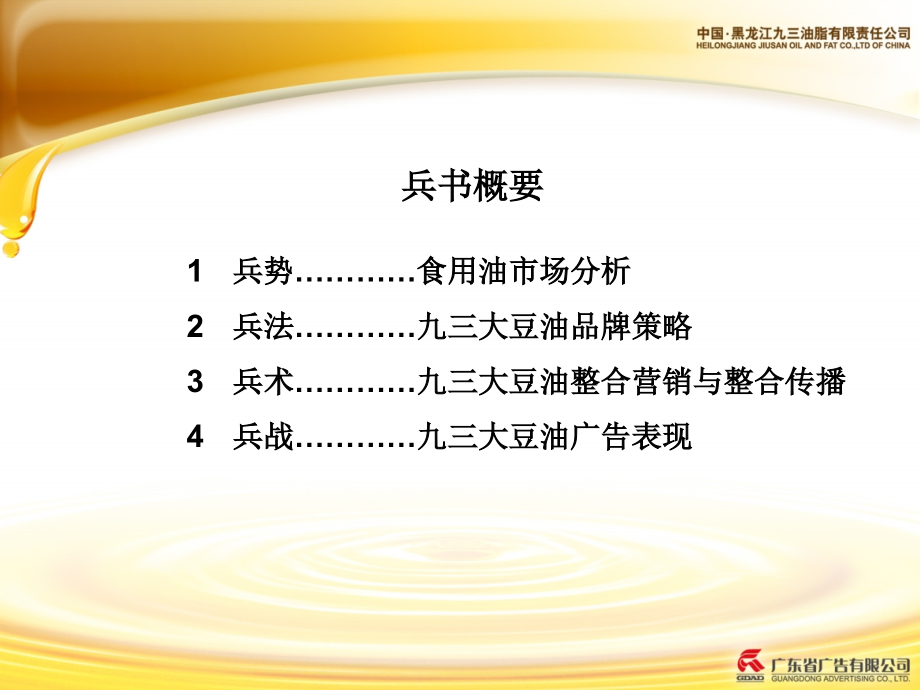 中国·黑龙江九三油脂有限责任公司
HEILONGJIANG JIUSAN OIL AND FAT CO.,LTD OF CHINA

兵书概要

1 兵势…………食用油市场分析
2 兵法…………九三大豆油品牌策略
3 兵术…………九三大豆油整合营销与整合传播
4 兵战…………九三大豆油广告表现

GDAD 广东省广告有限公司
GUANGDONG ADVERTISING CO., LTD.